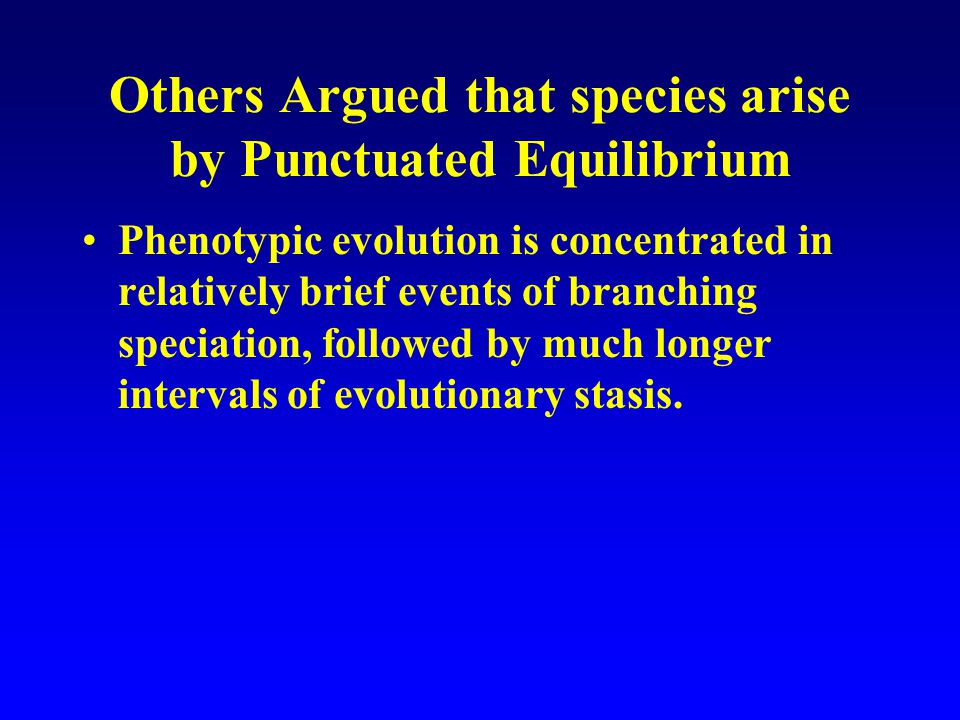 Others Argued that species arise by Punctuated Equilibrium

• Phenotypic evolution is concentrated in relatively brief events of branching speciation, followed by much longer intervals of evolutionary stasis.